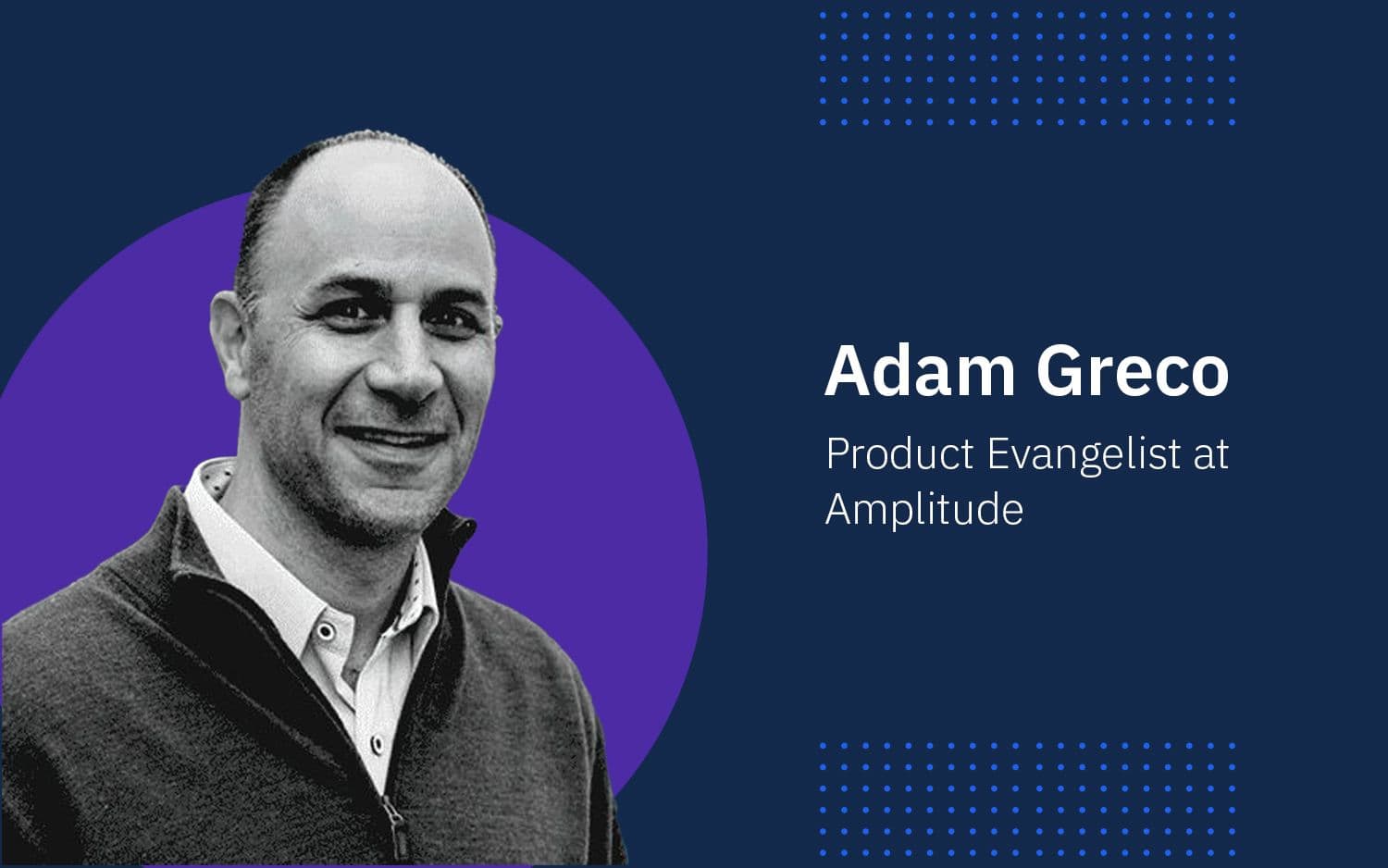 Adam Greco

Product Evangelist at Amplitude